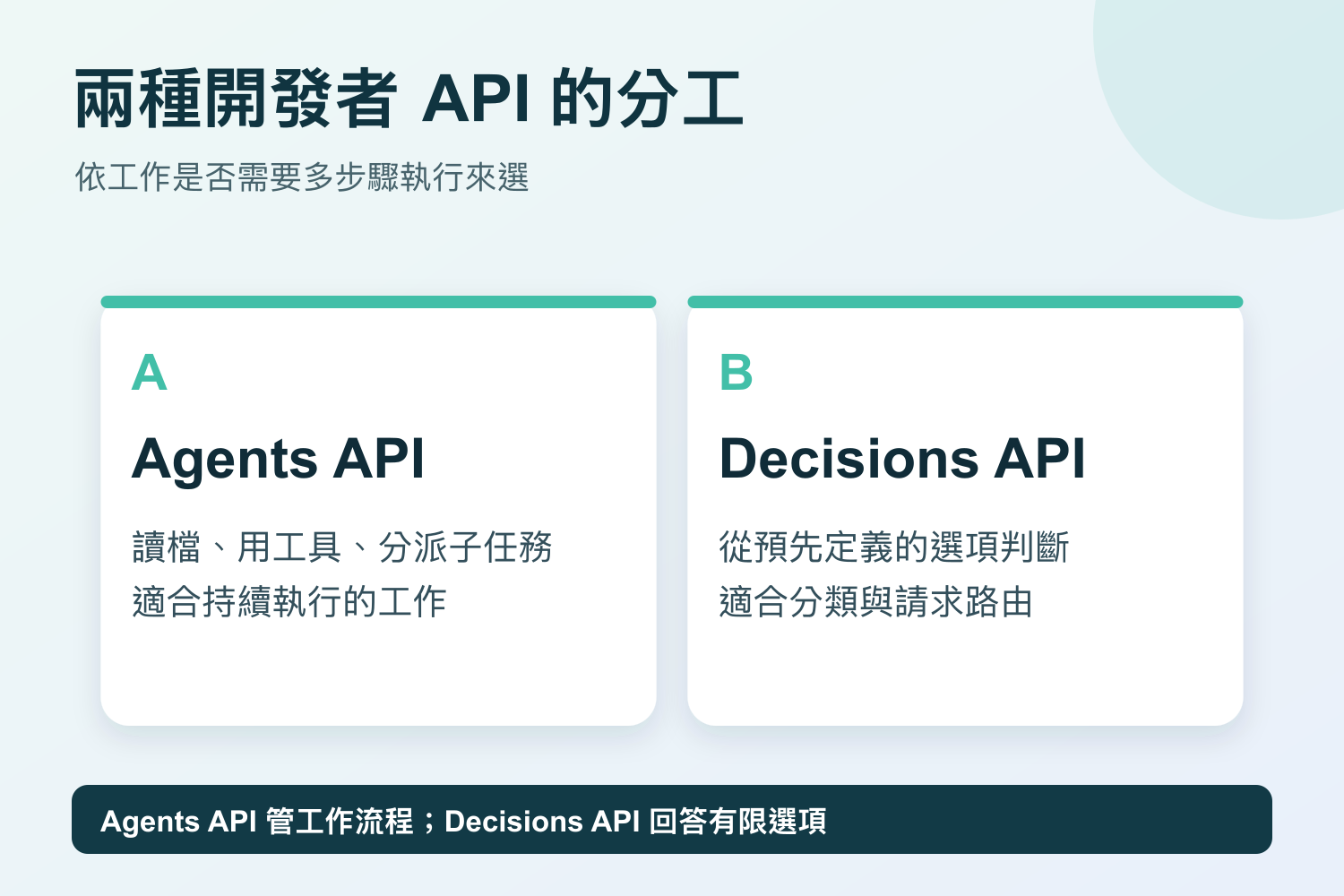 兩種開發者 API 的分工

依工作是否需要多步驟執行來選

A

Agents API

讀檔、用工具、分派子任務
適合持續執行的工作

B

Decisions API

從預先定義的選項判斷
適合分類與請求路由

Agents API 管工作流程；Decisions API 回答有限選項